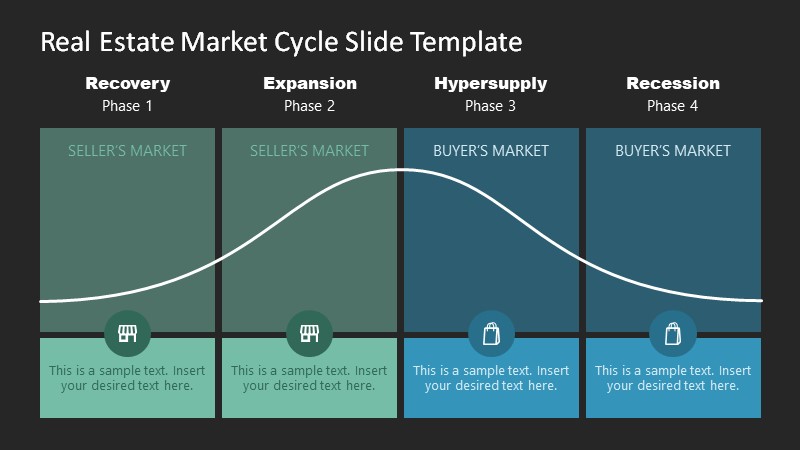 Real Estate Market Cycle Slide Template

Recovery
Phase 1

SELLER'S MARKET

This is a sample text. Insert your desired text here.

Expansion
Phase 2

SELLER'S MARKET

This is a sample text. Insert your desired text here.

Hypersupply
Phase 3

BUYER'S MARKET

This is a sample text. Insert your desired text here.

Recession
Phase 4

BUYER'S MARKET

This is a sample text. Insert your desired text here.